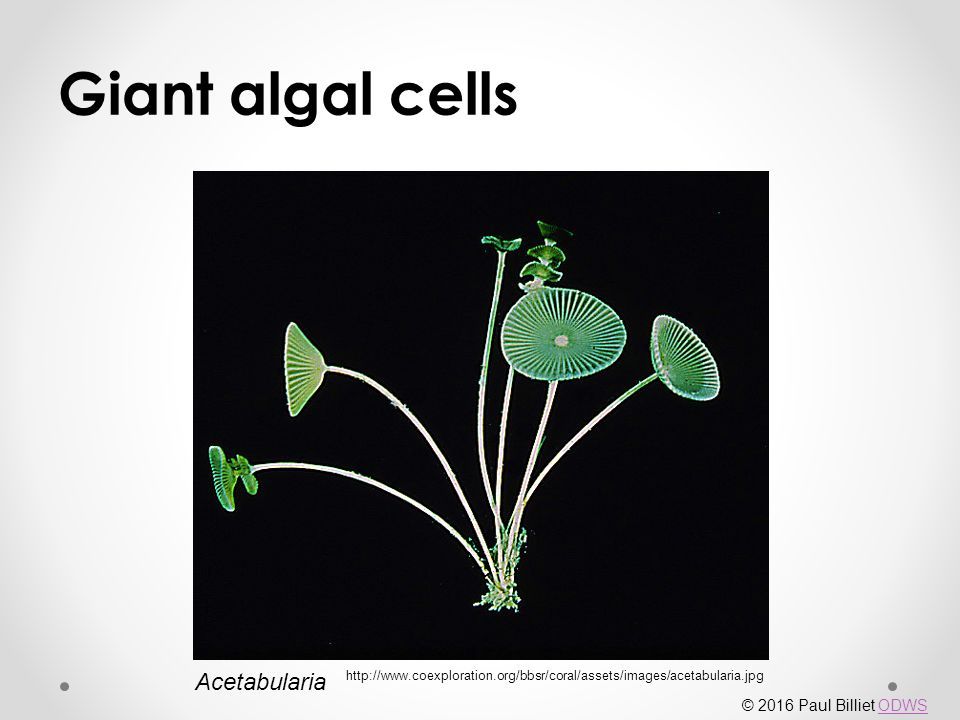 Giant algal cells

Acetabularia

http://www.coexploration.org/bbsr/coral/assets/images/acetabularia.jpg

© 2016 Paul Billiet ODWS